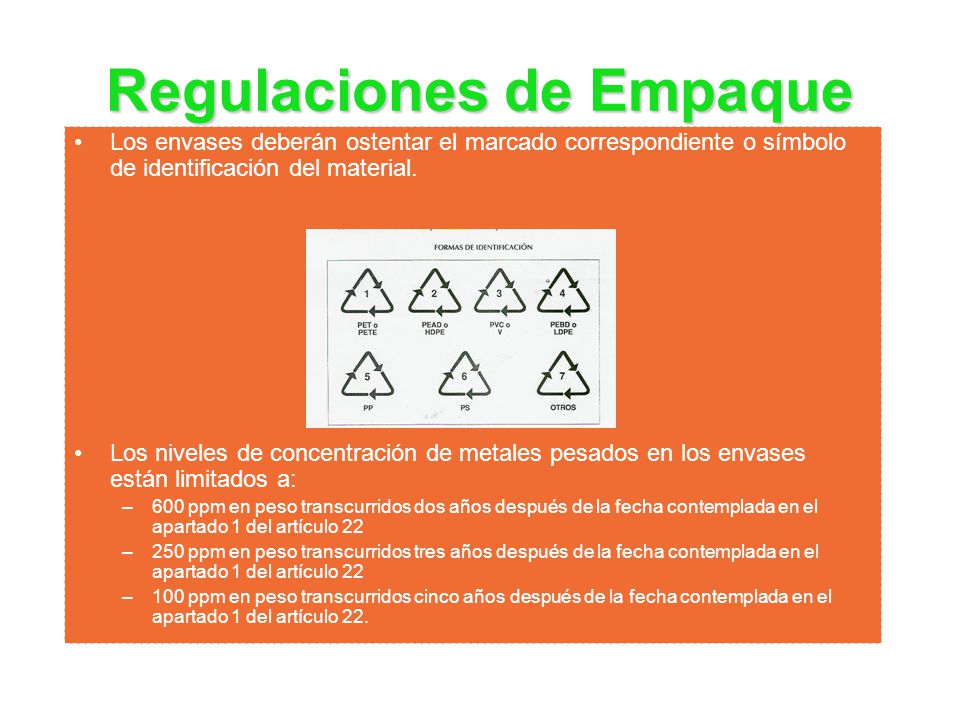 Regulaciones de Empaque

• Los envases deberán ostentar el marcado correspondiente o símbolo de identificación del material.

FORMAS DE IDENTIFICACIÓN

1
PET o PETE

2
PEAD o HDPE

3
PVC o V

4
PEBD o LDPE

5
PP

6
PS

7
OTROS

• Los niveles de concentración de metales pesados en los envases están limitados a:
– 600 ppm en peso transcurridos dos años después de la fecha contemplada en el apartado 1 del artículo 22
– 250 ppm en peso transcurridos tres años después de la fecha contemplada en el apartado 1 del artículo 22
– 100 ppm en peso transcurridos cinco años después de la fecha contemplada en el apartado 1 del artículo 22.